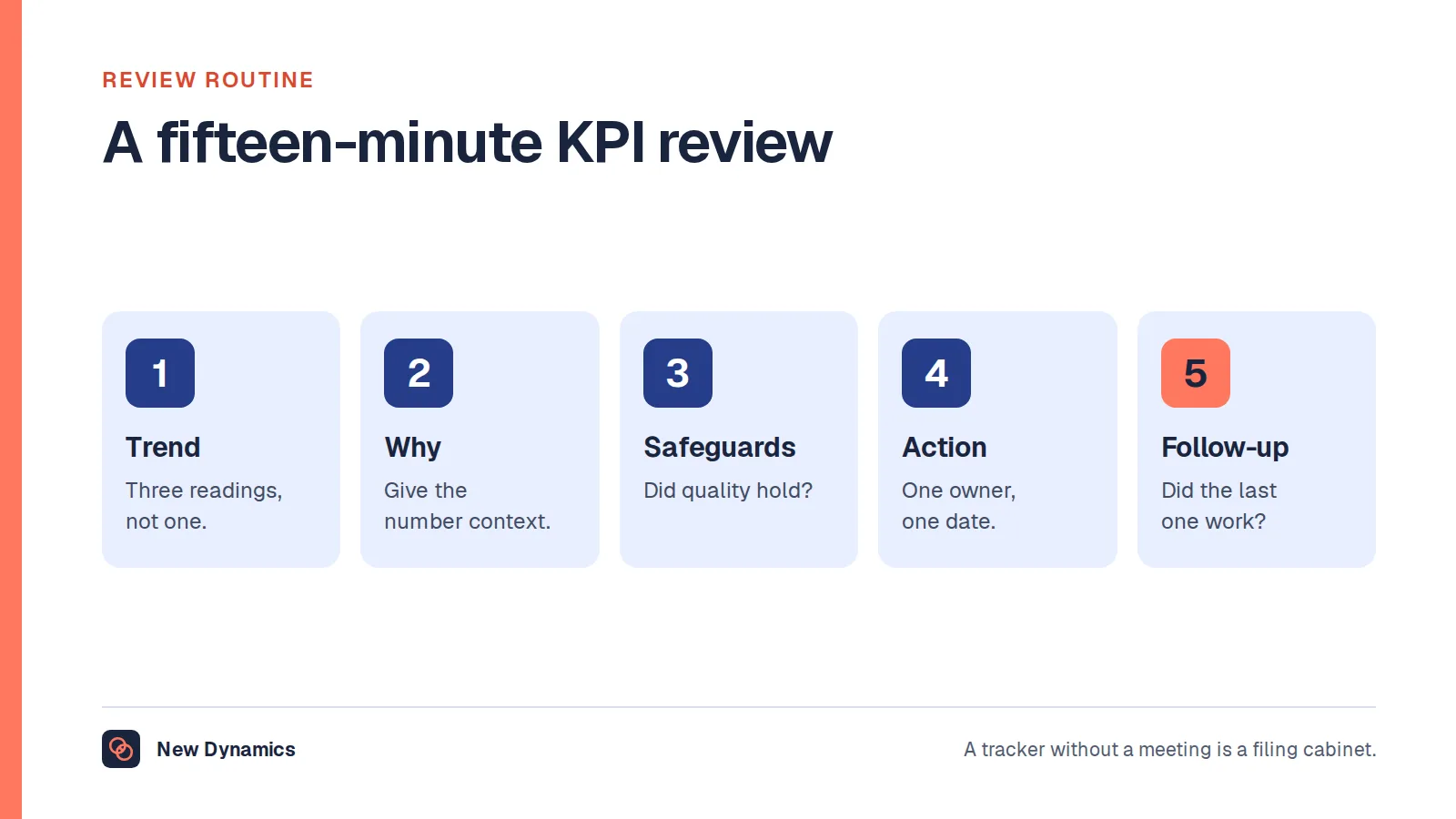 REVIEW ROUTINE

A fifteen-minute KPI review

1
Trend
Three readings, not one.

2
Why
Give the number context.

3
Safeguards
Did quality hold?

4
Action
One owner, one date.

5
Follow-up
Did the last one work?

New Dynamics

A tracker without a meeting is a filing cabinet.